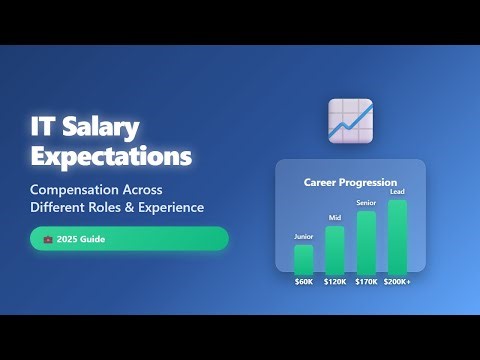 IT Salary Expectations

Compensation Across Different Roles & Experience

2025 Guide

Career Progression

Junior
Mid
Senior
Lead

$60K
$120K
$170K
$200K+